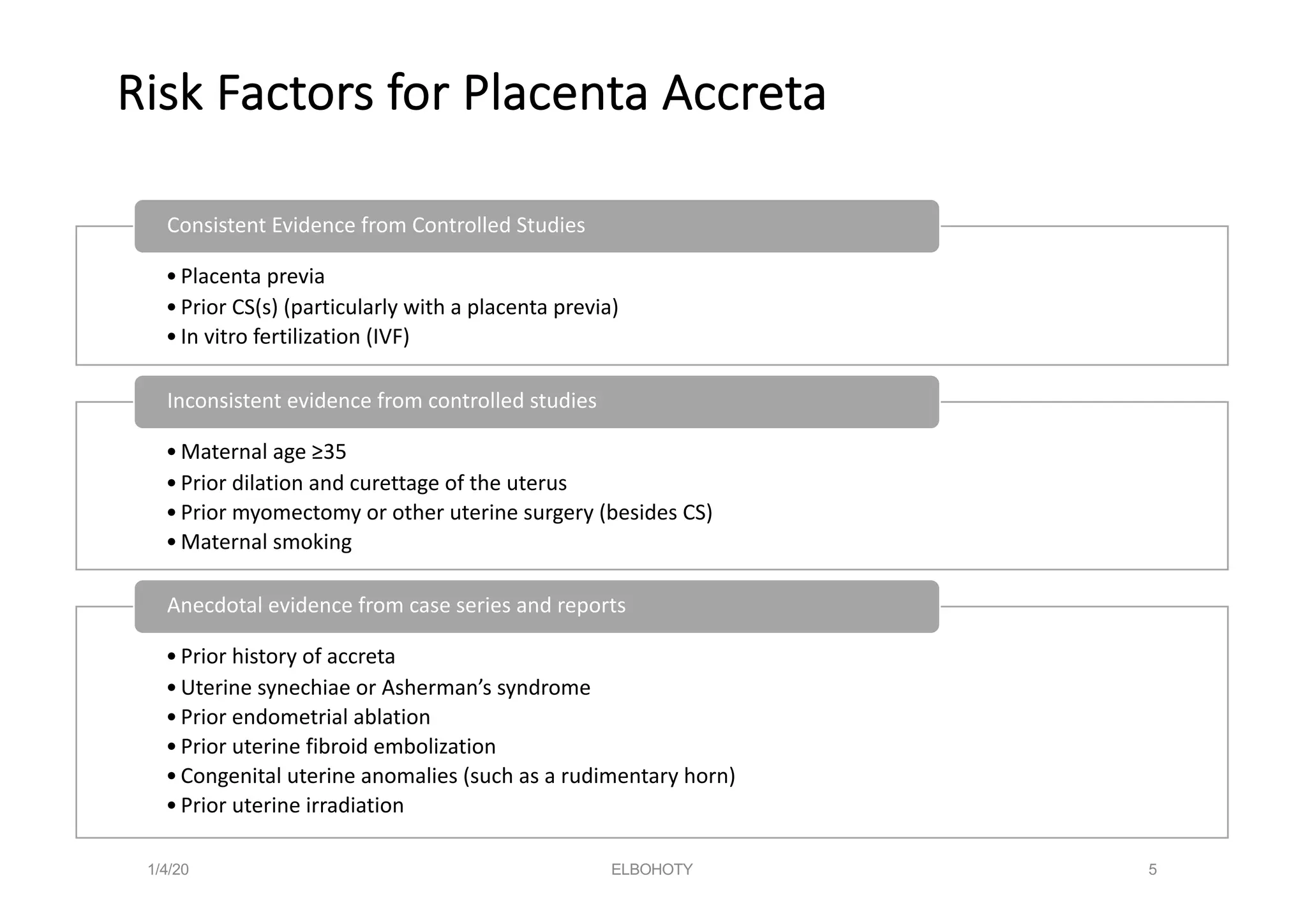 Risk Factors for Placenta Accreta

Consistent Evidence from Controlled Studies

• Placenta previa
• Prior CS(s) (particularly with a placenta previa)
• In vitro fertilization (IVF)

Inconsistent evidence from controlled studies

• Maternal age ≥35
• Prior dilation and curettage of the uterus
• Prior myomectomy or other uterine surgery (besides CS)
• Maternal smoking

Anecdotal evidence from case series and reports

• Prior history of accreta
• Uterine synechiae or Asherman's syndrome
• Prior endometrial ablation
• Prior uterine fibroid embolization
• Congenital uterine anomalies (such as a rudimentary horn)
• Prior uterine irradiation

1/4/20 ELBOHOTY 5